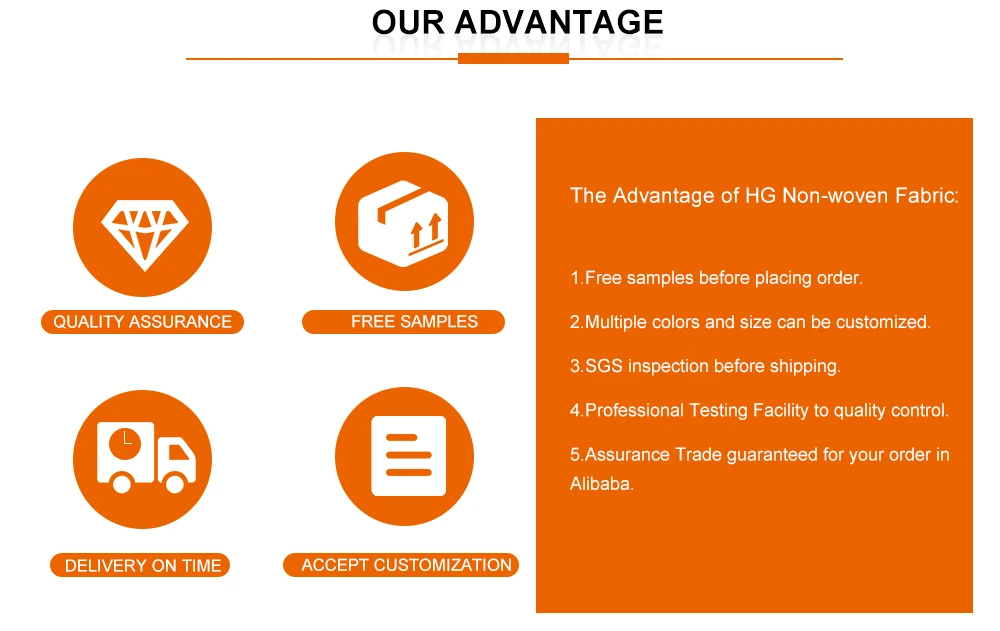 OUR ADVANTAGE

QUALITY ASSURANCE

FREE SAMPLES

DELIVERY ON TIME

ACCEPT CUSTOMIZATION

The Advantage of HG Non-woven Fabric:

1.Free samples before placing order.

2.Multiple colors and size can be customized.

3.SGS inspection before shipping.

4.Professional Testing Facility to quality control.

5.Assurance Trade guaranteed for your order in Alibaba.